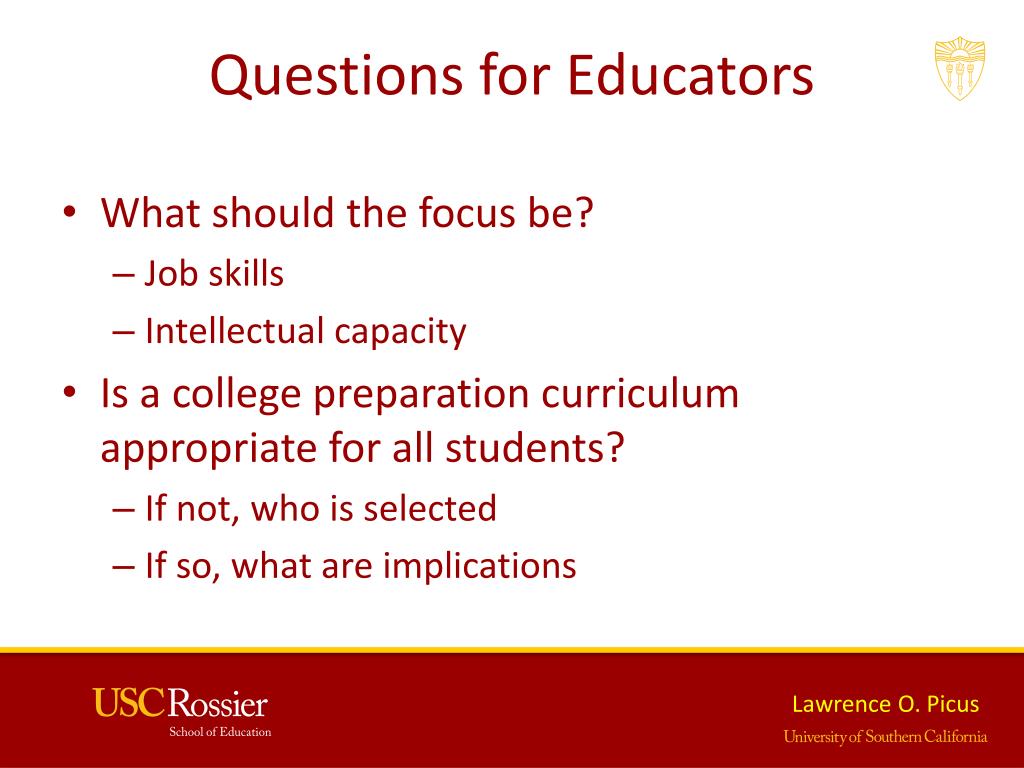 Questions for Educators

• What should the focus be?
– Job skills
– Intellectual capacity
• Is a college preparation curriculum appropriate for all students?
– If not, who is selected
– If so, what are implications

USC Rossier
School of Education

Lawrence O. Picus
University of Southern California